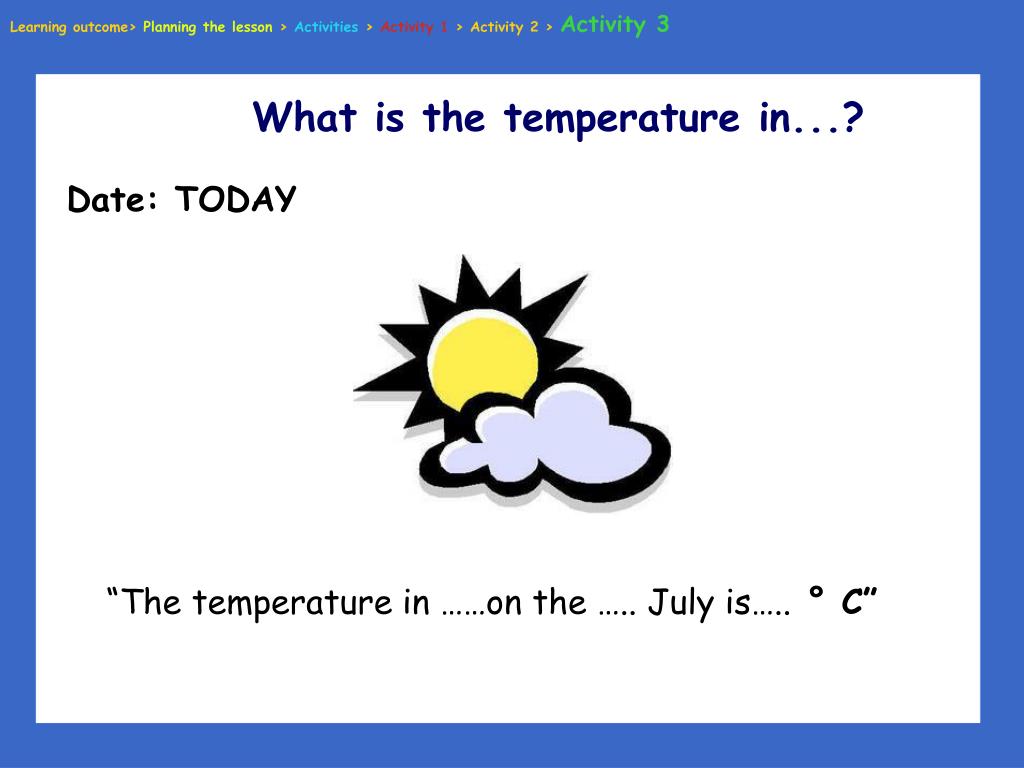 Learning outcome> Planning the lesson > Activities > Activity 1 > Activity 2 > Activity 3

What is the temperature in...?

Date: TODAY

“The temperature in ……on the ….. July is….. ° C”